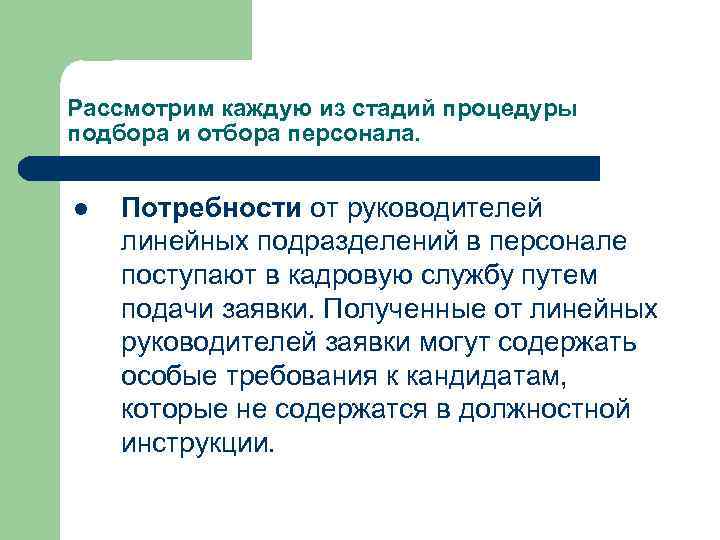 Рассмотрим каждую из стадий процедуры подбора и отбора персонала.

● Потребности от руководителей линейных подразделений в персонале поступают в кадровую службу путем подачи заявки. Полученные от линейных руководителей заявки могут содержать особые требования к кандидатам, которые не содержатся в должностной инструкции.